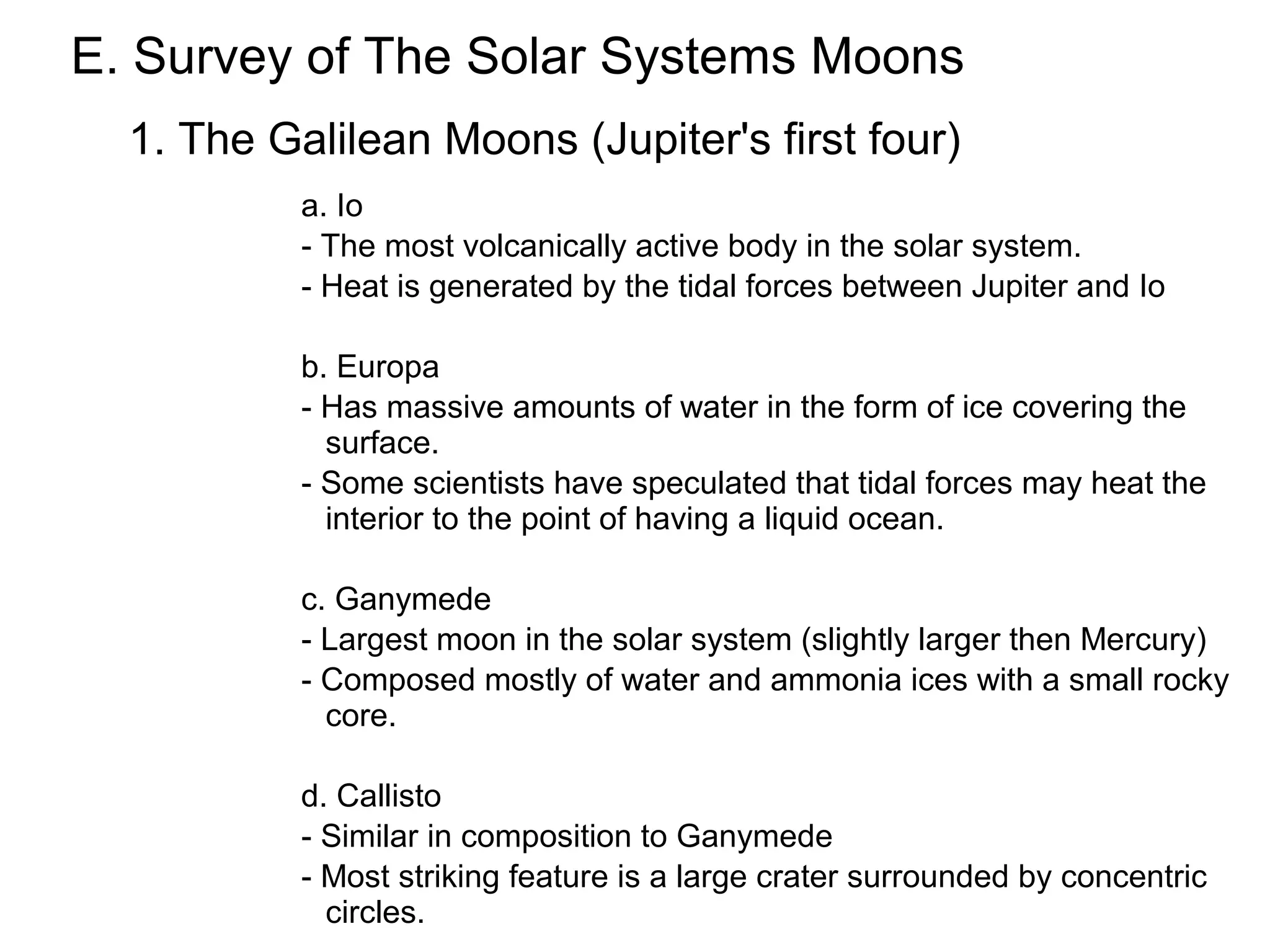 E. Survey of The Solar Systems Moons

1. The Galilean Moons (Jupiter's first four)

a. Io
- The most volcanically active body in the solar system.
- Heat is generated by the tidal forces between Jupiter and Io

b. Europa
- Has massive amounts of water in the form of ice covering the surface.
- Some scientists have speculated that tidal forces may heat the interior to the point of having a liquid ocean.

c. Ganymede
- Largest moon in the solar system (slightly larger then Mercury)
- Composed mostly of water and ammonia ices with a small rocky core.

d. Callisto
- Similar in composition to Ganymede
- Most striking feature is a large crater surrounded by concentric circles.